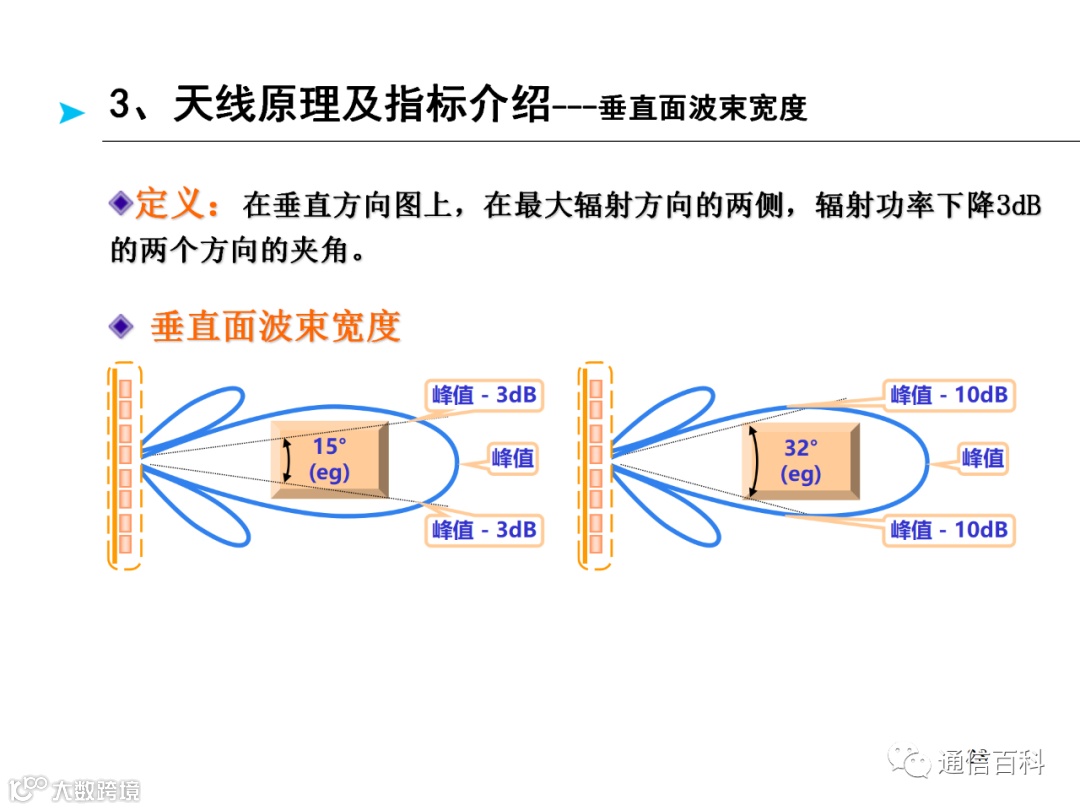 3、天线原理及指标介绍---垂直面波束宽度

定义：在垂直方向图上，在最大辐射方向的两侧，辐射功率下降3dB的两个方向的夹角。

垂直面波束宽度

峰值 - 3dB

15°
(eg)

峰值

峰值 - 3dB

峰值 - 10dB

32°
(eg)

峰值

峰值 - 10dB

通信百科

大数跨境